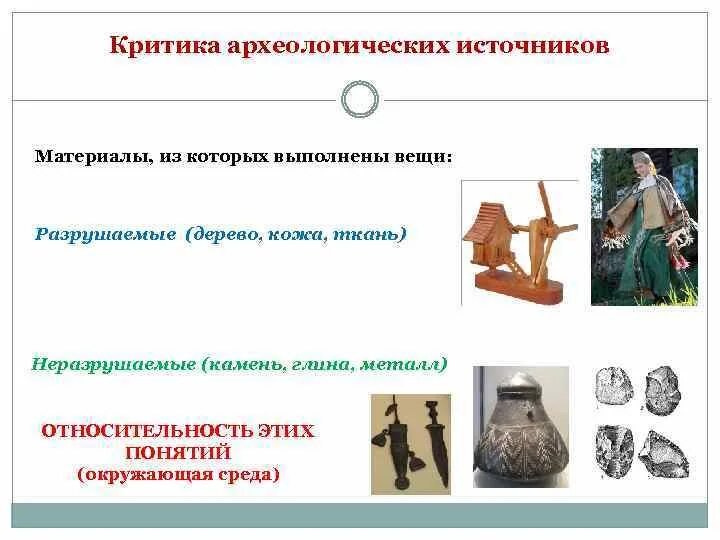 Критика археологических источников

Материалы, из которых выполнены вещи:

Разрушаемые (дерево, кожа, ткань)

Неразрушаемые (камень, глина, металл)

ОТНОСИТЕЛЬНОСТЬ ЭТИХ ПОНЯТИЙ
(окружающая среда)